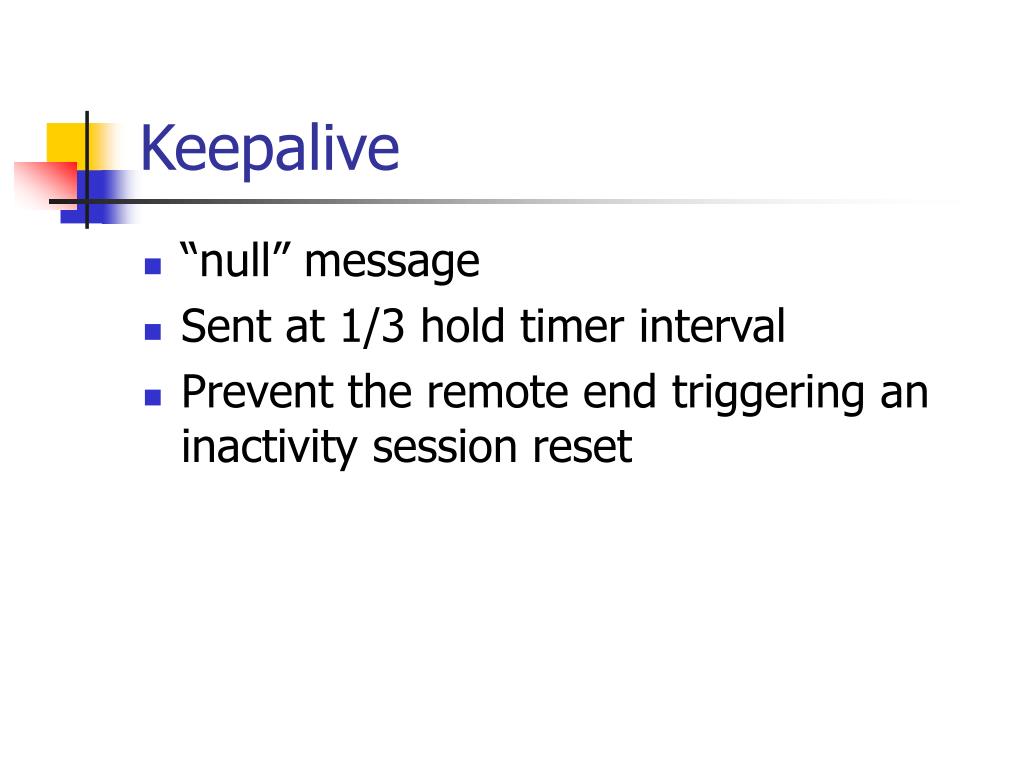 Keepalive

- “null” message
- Sent at 1/3 hold timer interval
- Prevent the remote end triggering an inactivity session reset